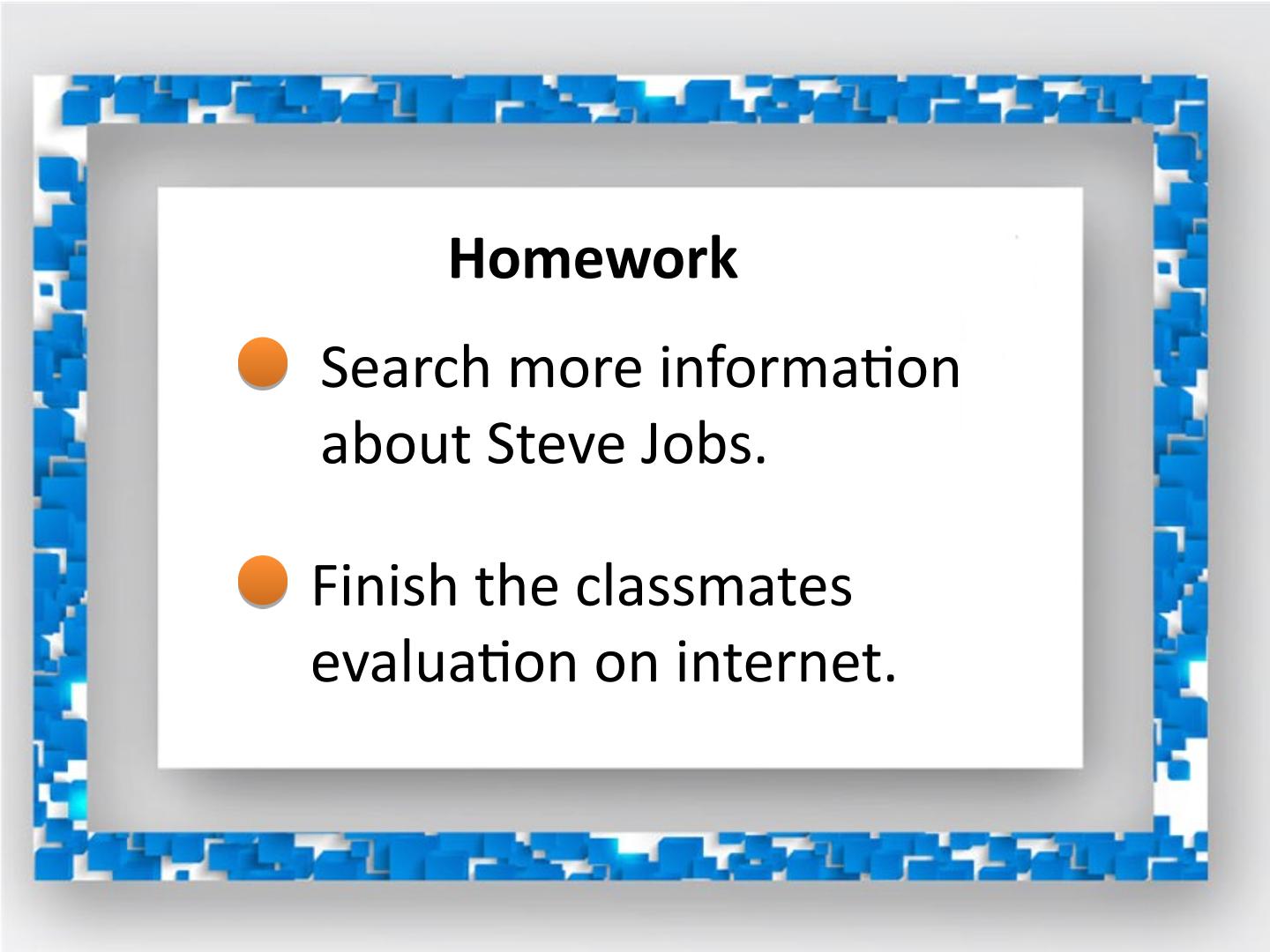 Homework

• Search more information about Steve Jobs.

• Finish the classmates evaluation on internet.